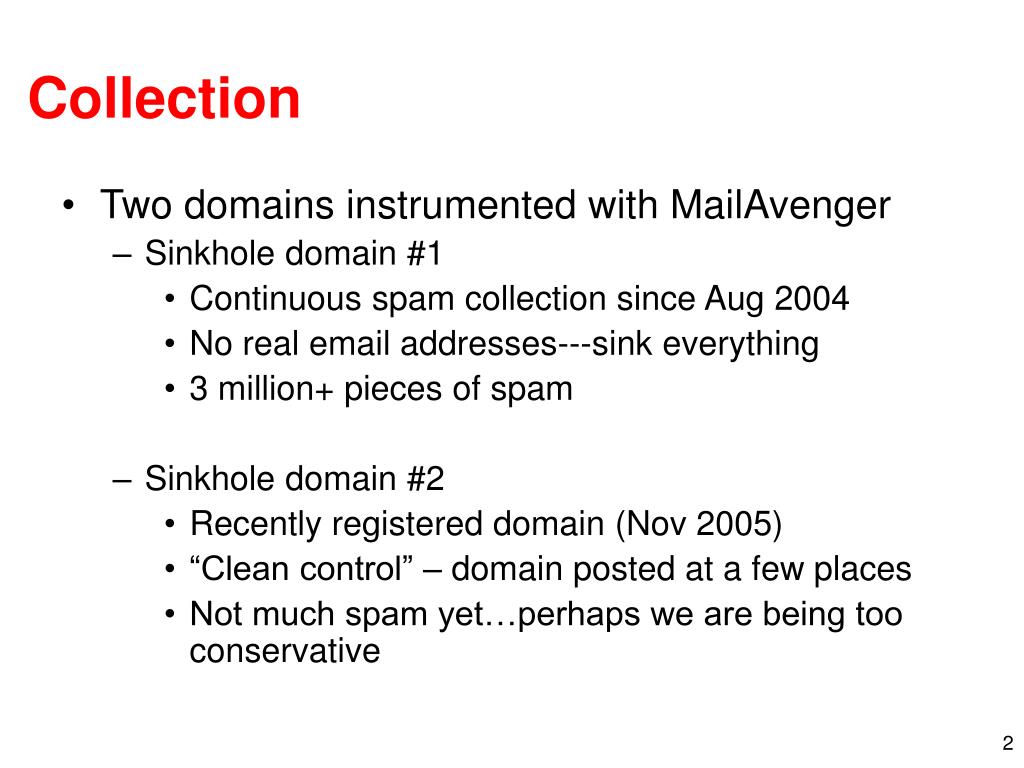 Collection

• Two domains instrumented with MailAvenger
– Sinkhole domain #1
• Continuous spam collection since Aug 2004
• No real email addresses---sink everything
• 3 million+ pieces of spam

– Sinkhole domain #2
• Recently registered domain (Nov 2005)
• “Clean control” – domain posted at a few places
• Not much spam yet…perhaps we are being too conservative

2